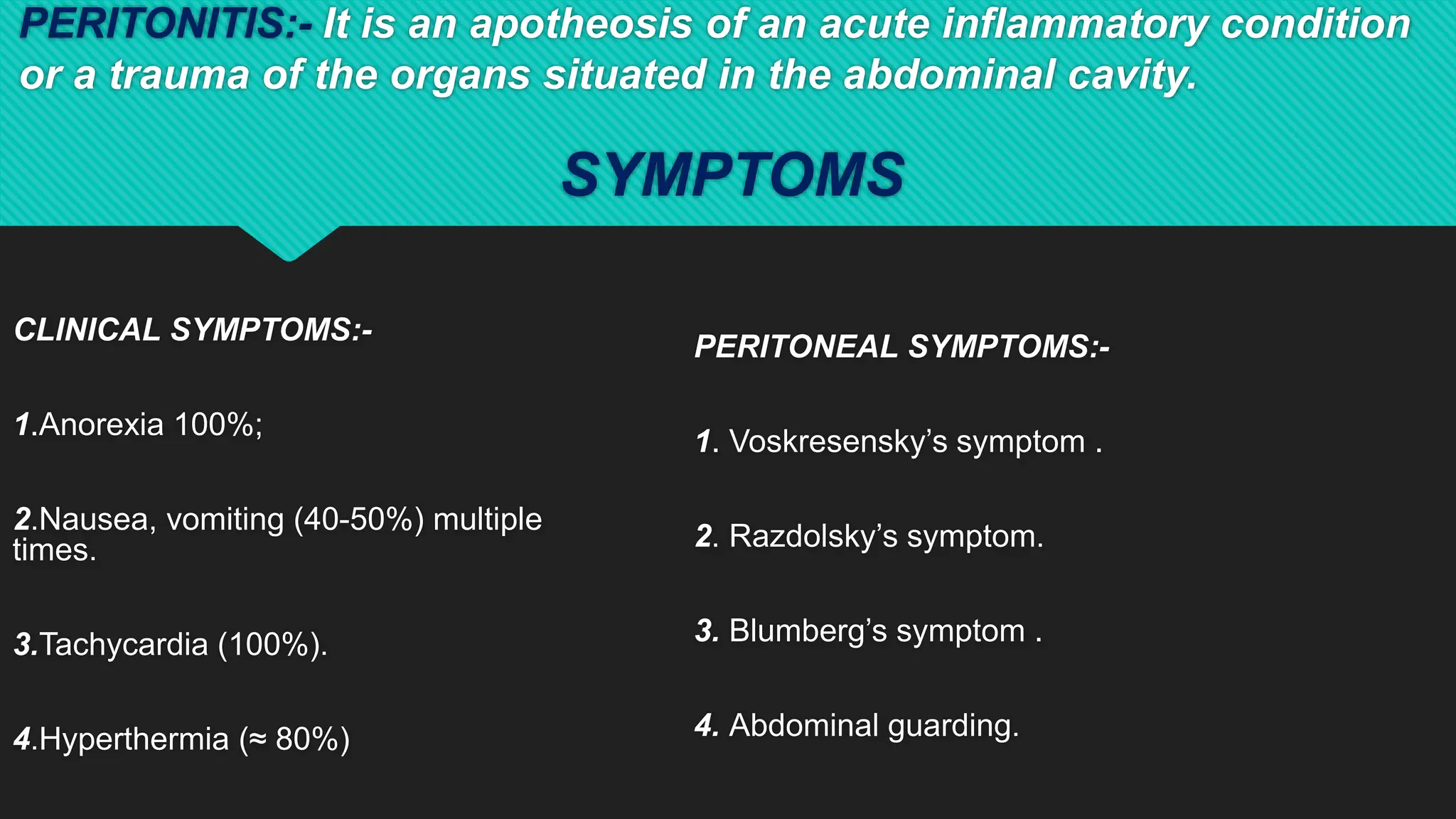 PERITONITIS:- It is an apotheosis of an acute inflammatory condition or a trauma of the organs situated in the abdominal cavity.

SYMPTOMS

CLINICAL SYMPTOMS:-

1.Anorexia 100%;

2.Nausea, vomiting (40-50%) multiple times.

3.Tachycardia (100%).

4.Hyperthermia (≈ 80%)

PERITONEAL SYMPTOMS:-

1. Voskresensky's symptom .

2. Razdolsky's symptom.

3. Blumberg's symptom .

4. Abdominal guarding.